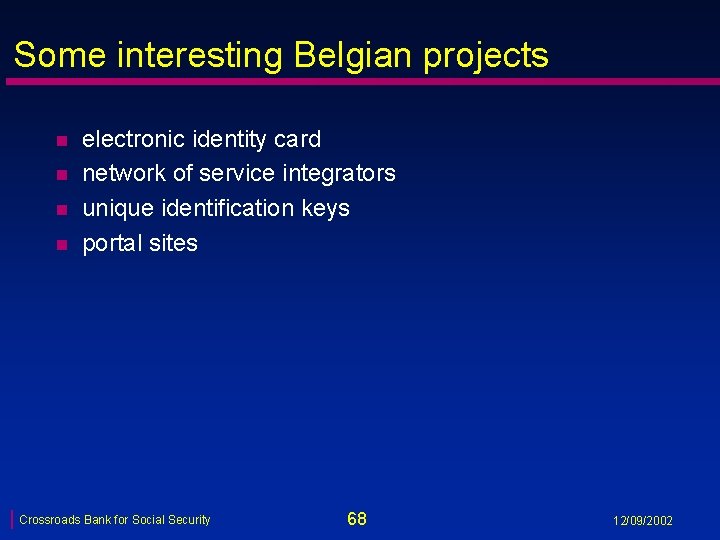 Some interesting Belgian projects

- electronic identity card
- network of service integrators
- unique identification keys
- portal sites

Crossroads Bank for Social Security

68

12/09/2002